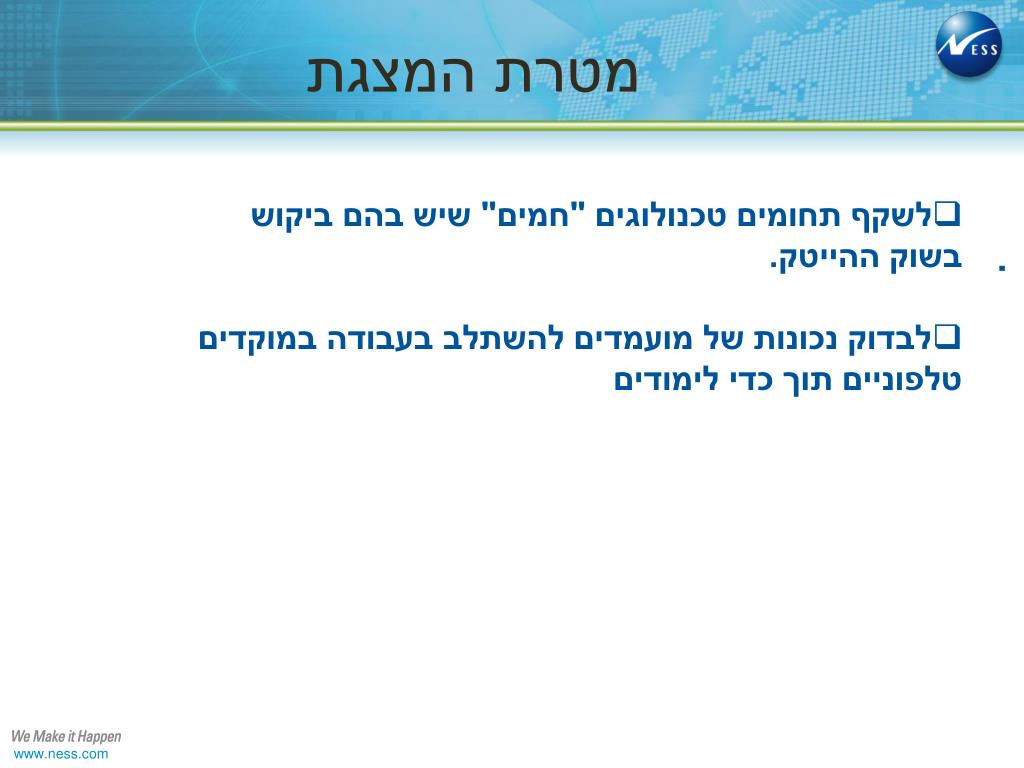 NESS

מטרת המצגת

❑לשקף תחומים טכנולוגים "חמים" שיש בהם ביקוש בשוק ההייטק.

.

❑לבדוק נכונות של מועמדים להשתלב בעבודה במוקדים טלפוניים תוך כדי לימודים

We Make it Happen
www.ness.com